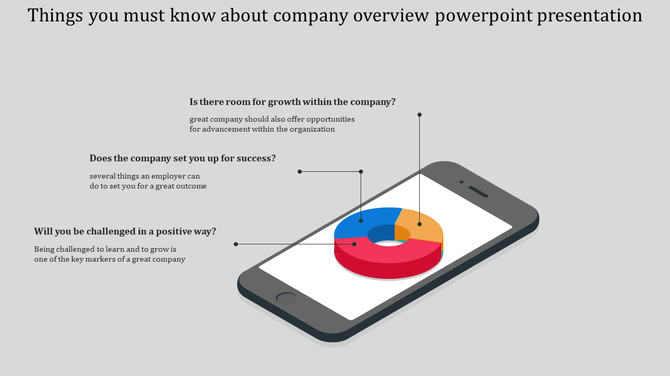 Things you must know about company overview powerpoint presentation

Is there room for growth within the company?

great company should also offer opportunities for advancement within the organization

Does the company set you up for success?

several things an employer can do to set you for a great outcome

Will you be challenged in a positive way?

Being challenged to learn and to grow is one of the key markers of a great company